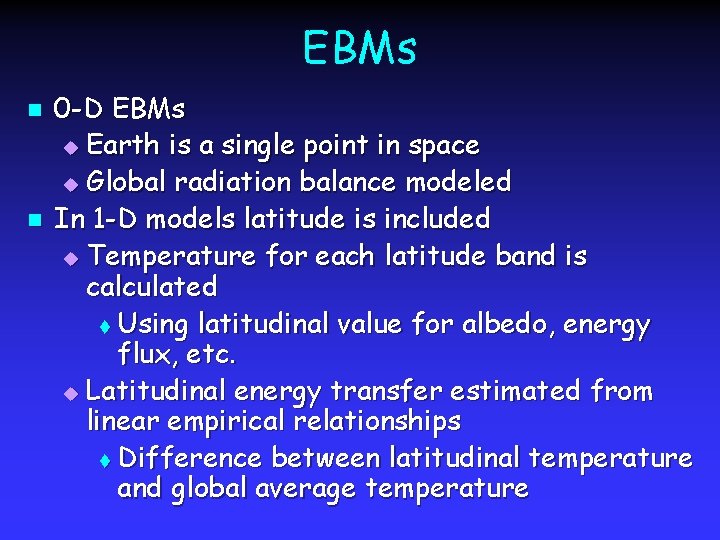 EBMs

- 0-D EBMs
  - Earth is a single point in space
  - Global radiation balance modeled
- In 1-D models latitude is included
  - Temperature for each latitude band is calculated
    - Using latitudinal value for albedo, energy flux, etc.
  - Latitudinal energy transfer estimated from linear empirical relationships
    - Difference between latitudinal temperature and global average temperature